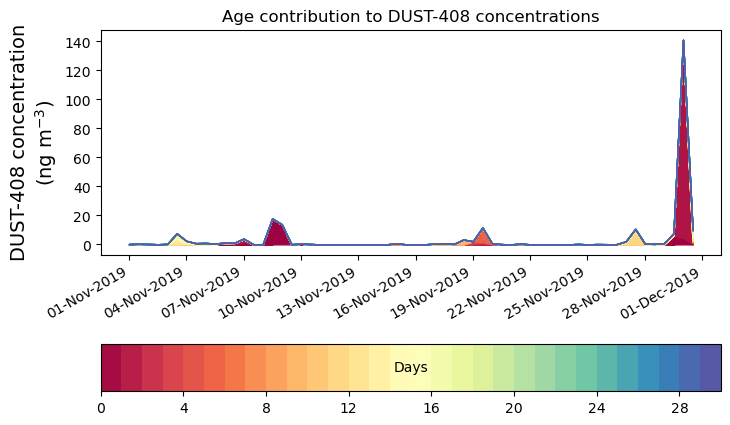 Age contribution to DUST-408 concentrations

DUST-408 concentration
(ng m$^{-3}$)

140
120
100
80
60
40
20
0

01-Nov-2019
04-Nov-2019
07-Nov-2019
10-Nov-2019
13-Nov-2019
16-Nov-2019
19-Nov-2019
22-Nov-2019
25-Nov-2019
28-Nov-2019
01-Dec-2019

Days

0
4
8
12
16
20
24
28